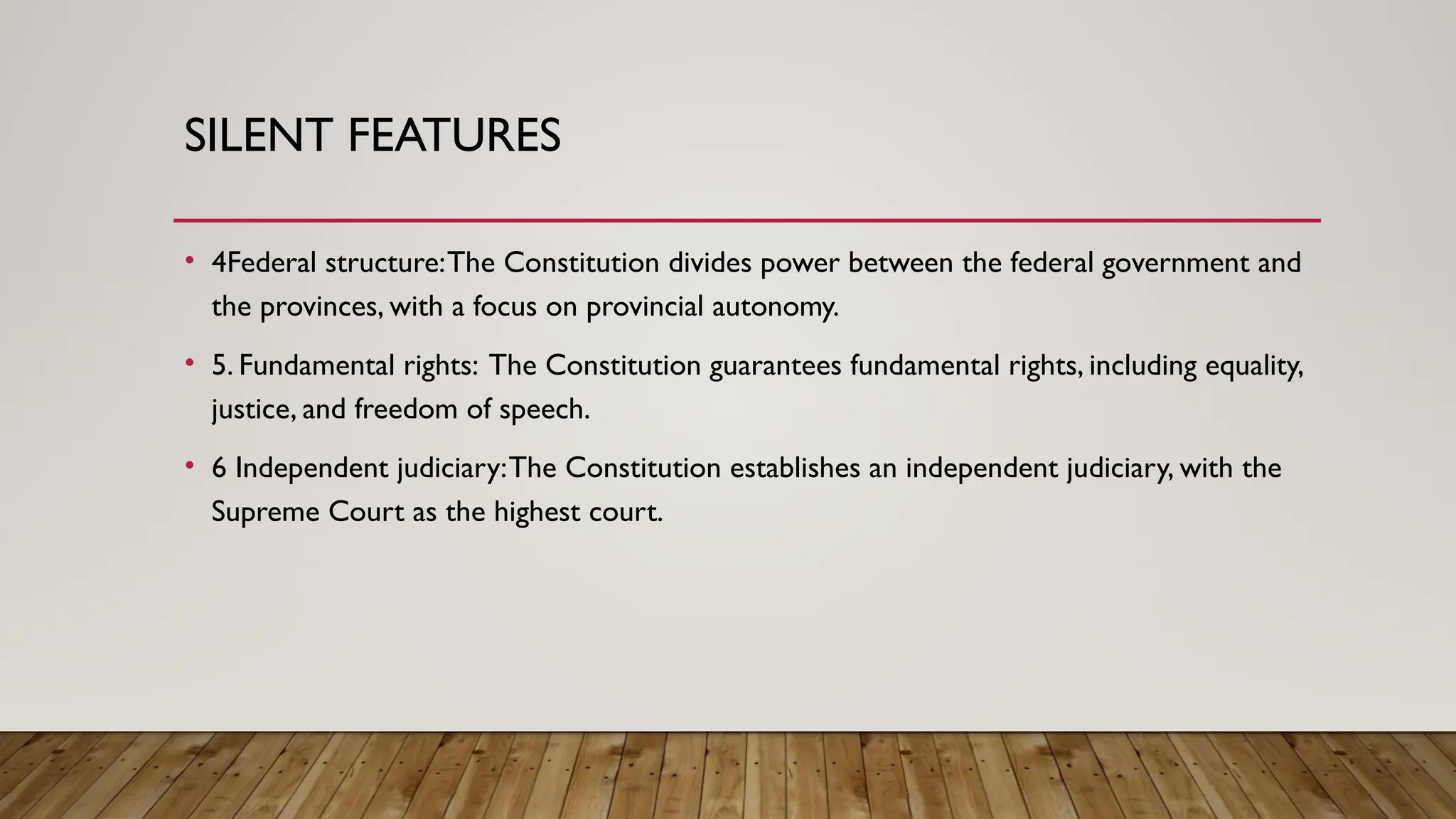 SILENT FEATURES

• 4Federal structure: The Constitution divides power between the federal government and the provinces, with a focus on provincial autonomy.

• 5. Fundamental rights: The Constitution guarantees fundamental rights, including equality, justice, and freedom of speech.

• 6 Independent judiciary: The Constitution establishes an independent judiciary, with the Supreme Court as the highest court.